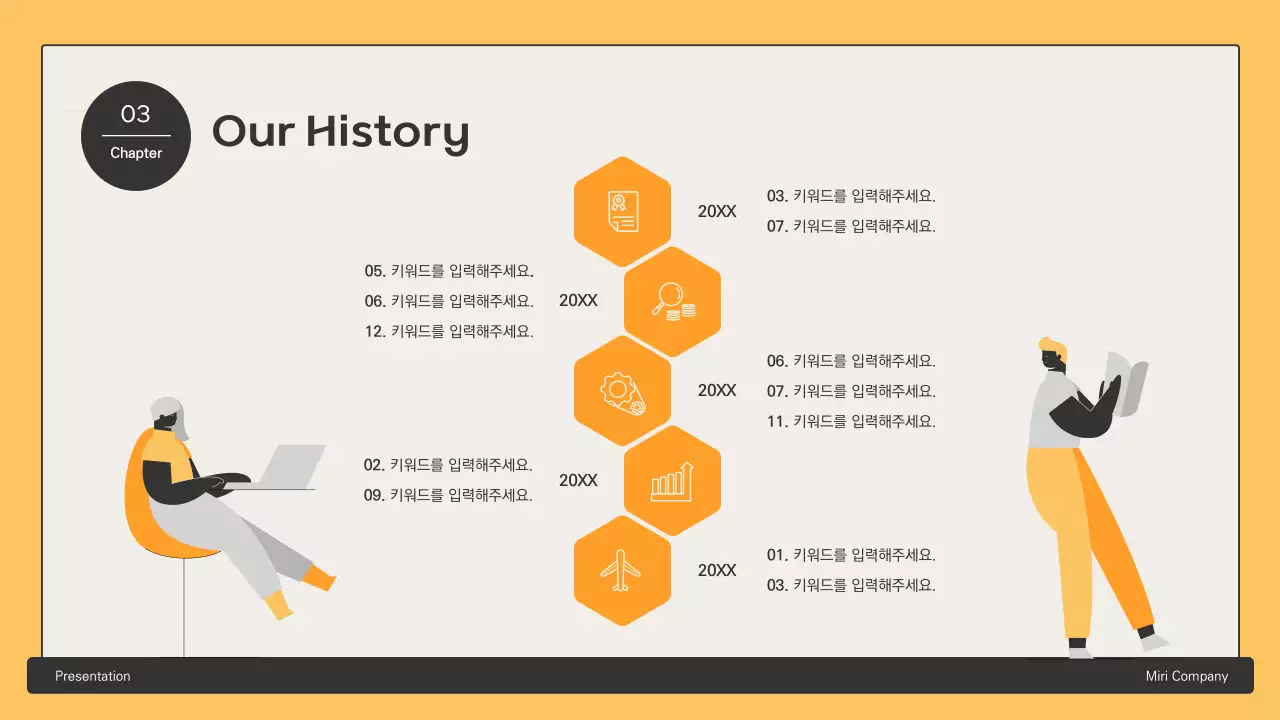 03
Chapter

Our History

20XX
03. 키워드를 입력해주세요.
07. 키워드를 입력해주세요.

05. 키워드를 입력해주세요.
06. 키워드를 입력해주세요.
12. 키워드를 입력해주세요.
20XX

20XX
06. 키워드를 입력해주세요.
07. 키워드를 입력해주세요.
11. 키워드를 입력해주세요.

02. 키워드를 입력해주세요.
09. 키워드를 입력해주세요.
20XX

20XX
01. 키워드를 입력해주세요.
03. 키워드를 입력해주세요.

Presentation
Miri Company